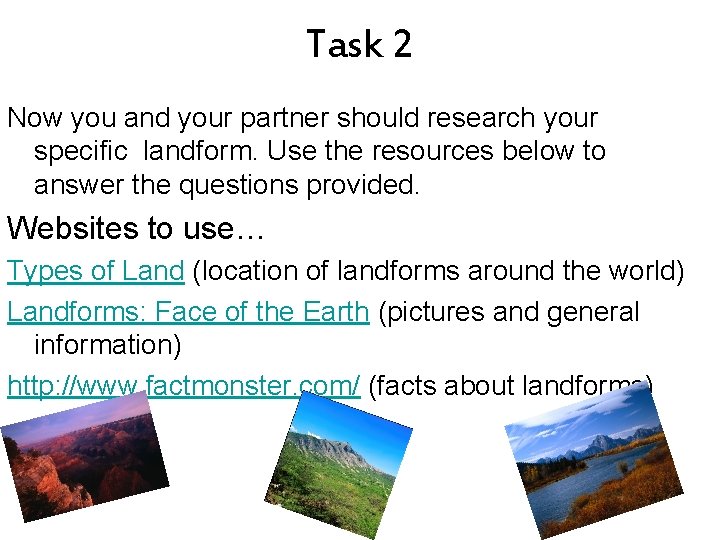 Task 2

Now you and your partner should research your specific landform. Use the resources below to answer the questions provided.

Websites to use…

Types of Land (location of landforms around the world)

Landforms: Face of the Earth (pictures and general information)

http://www.factmonster.com/ (facts about landforms)